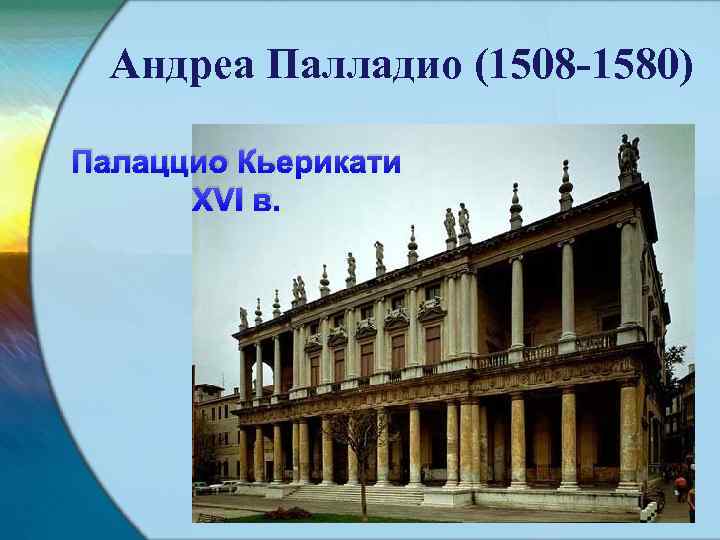 Андреа Палладио (1508-1580)

Палаццио Кьерикати
XVI в.